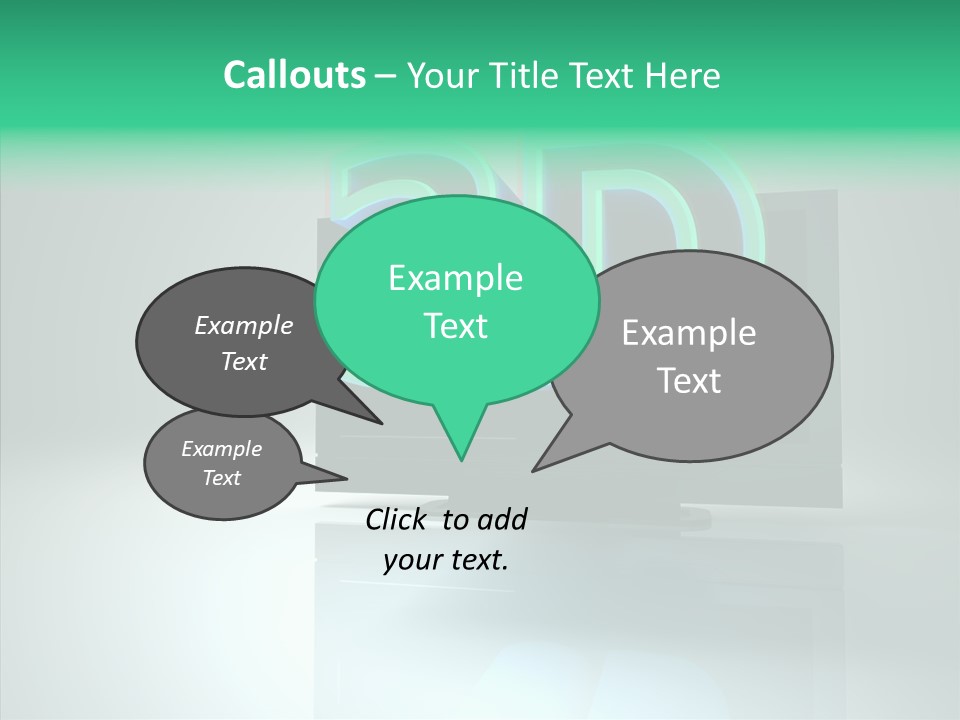 Callouts – Your Title Text Here

Example Text

Example Text

Example Text

Example Text

Click to add your text.